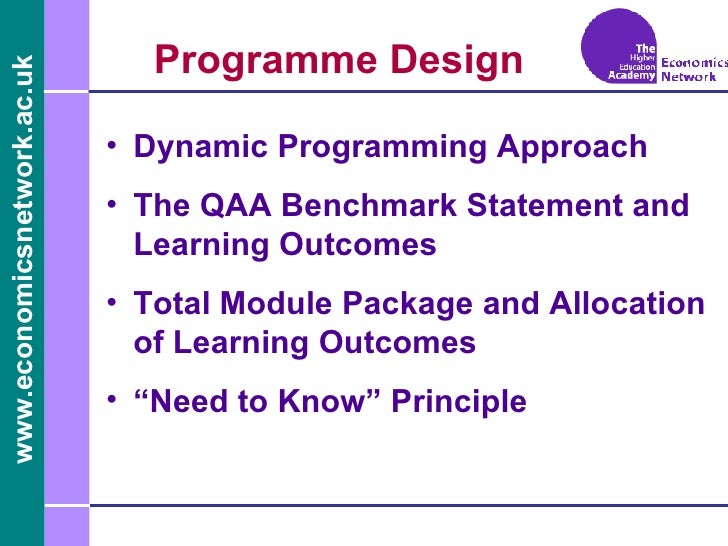 www.economicsnetwork.ac.uk

Programme Design

The Higher Education Academy Economics Network

• Dynamic Programming Approach

• The QAA Benchmark Statement and Learning Outcomes

• Total Module Package and Allocation of Learning Outcomes

• “Need to Know” Principle